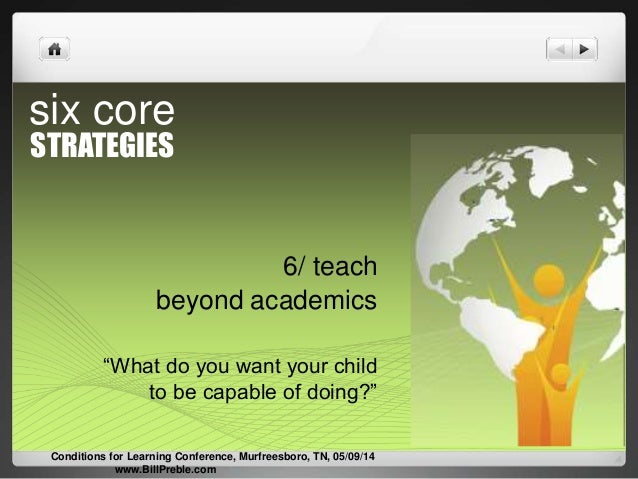 six core
STRATEGIES

6/ teach
beyond academics

“What do you want your child to be capable of doing?”

Conditions for Learning Conference, Murfreesboro, TN, 05/09/14
www.BillPreble.com